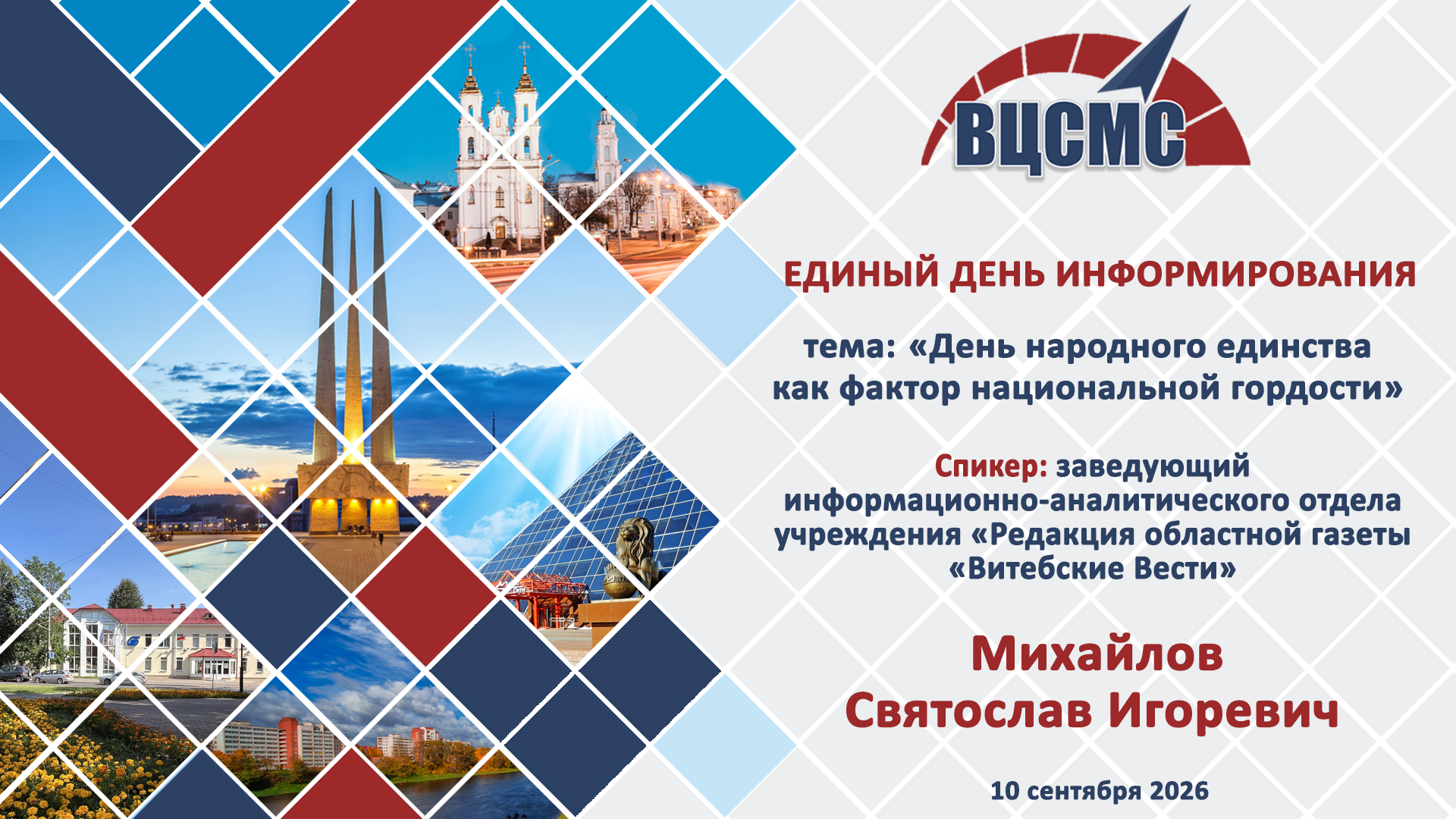 ВЦСМС

ЕДИНЫЙ ДЕНЬ ИНФОРМИРОВАНИЯ

тема: «День народного единства как фактор национальной гордости»

Спикер: заведующий информационно-аналитического отдела учреждения «Редакция областной газеты «Витебские Вести»

Михайлов Святослав Игоревич

10 сентября 2026